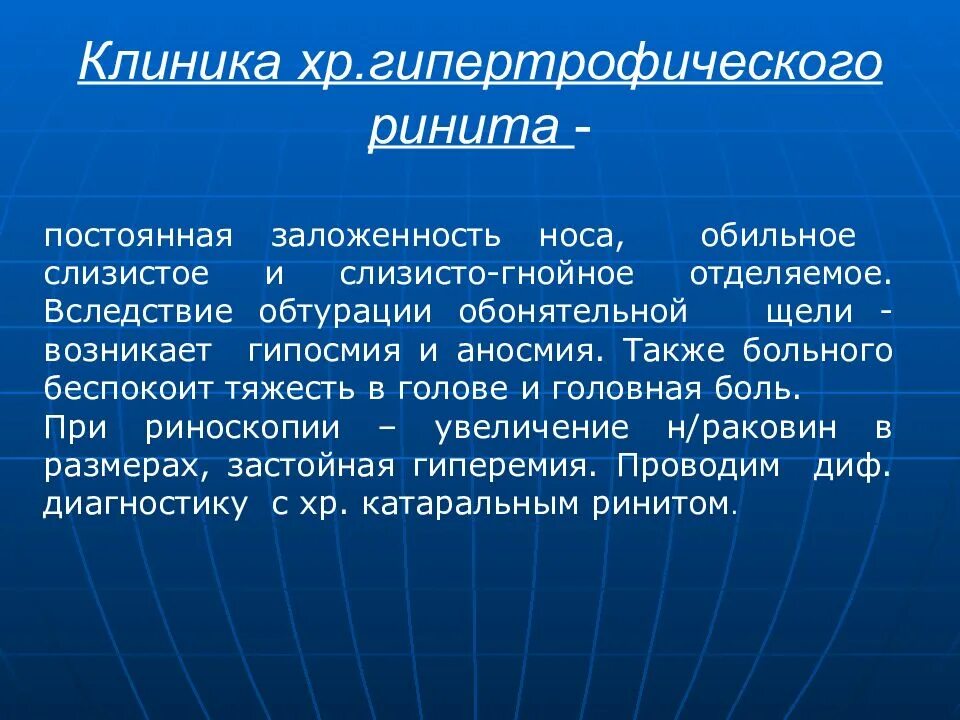 Клиника хр.гипертрофического ринита -

постоянная заложенность носа, обильное слизистое и слизисто-гнойное отделяемое. Вследствие обтурации обонятельной щели - возникает гипосмия и аносмия. Также больного беспокоит тяжесть в голове и головная боль.
При риноскопии – увеличение н/раковин в размерах, застойная гиперемия. Проводим диф. диагностику с хр. катаральным ринитом.